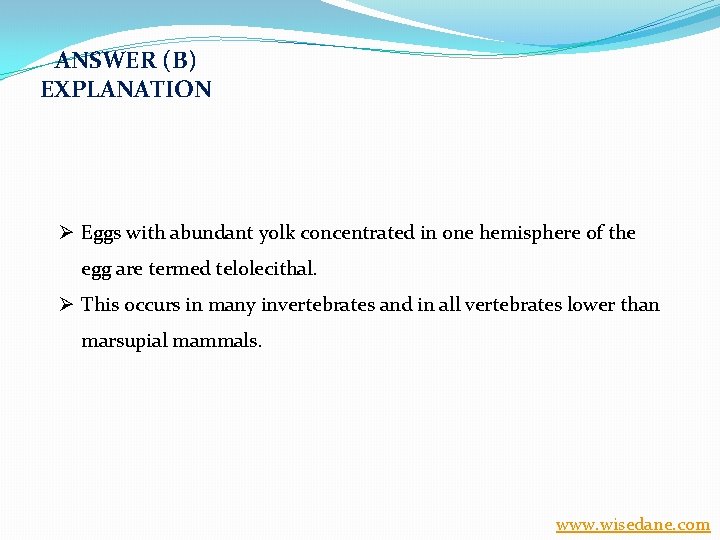 ANSWER (B)
EXPLANATION

➢ Eggs with abundant yolk concentrated in one hemisphere of the egg are termed telolecithal.
➢ This occurs in many invertebrates and in all vertebrates lower than marsupial mammals.

www.wisedane.com